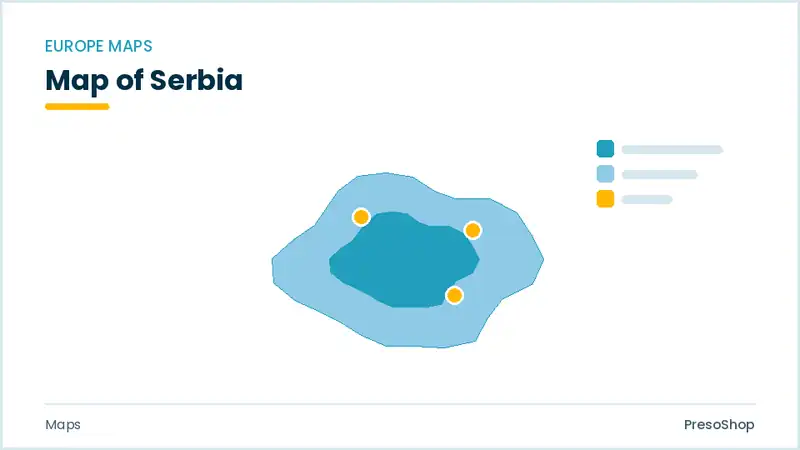 EUROPE MAPS

Map of Serbia

Maps

PresoShop